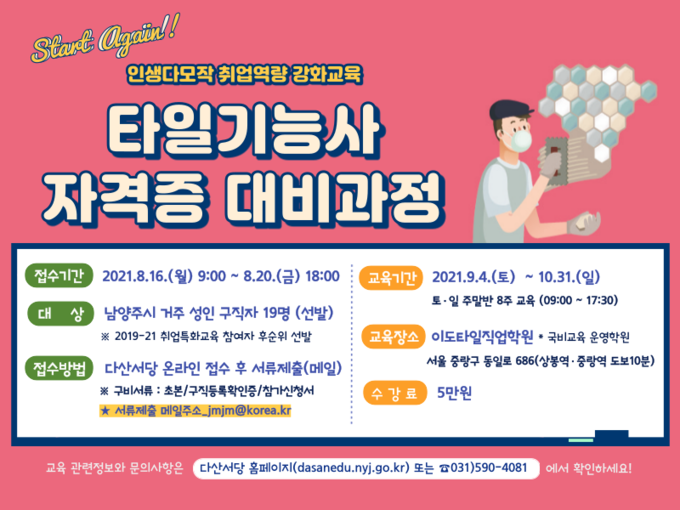 Start Again!!

인생다모작 취업역량 강화교육

타일기능사
자격증 대비과정

접수기간 2021.8.16.(월) 9:00 ~ 8.20.(금) 18:00

대 상 남양주시 거주 성인 구직자 19명 (선발)
※ 2019-21 취업특화교육 참여자 후순위 선발

접수방법 다산서당 온라인 접수 후 서류제출(메일)
※ 구비서류 : 초본/구직등록확인증/참가신청서
★ 서류제출 메일주소_jmjm@korea.kr

교육기간 2021.9.4.(토) ~ 10.31.(일)
토·일 주말반 8주 교육 (09:00 ~ 17:30)

교육장소 이도타일직업학원 * 국비교육 운영학원
서울 중랑구 동일로 686(상봉역·중랑역 도보10분)

수 강 료 5만원

교육 관련정보와 문의사항은 다산서당 홈페이지(dasanedu.nyj.go.kr) 또는 ☎031)590-4081 에서 확인하세요!